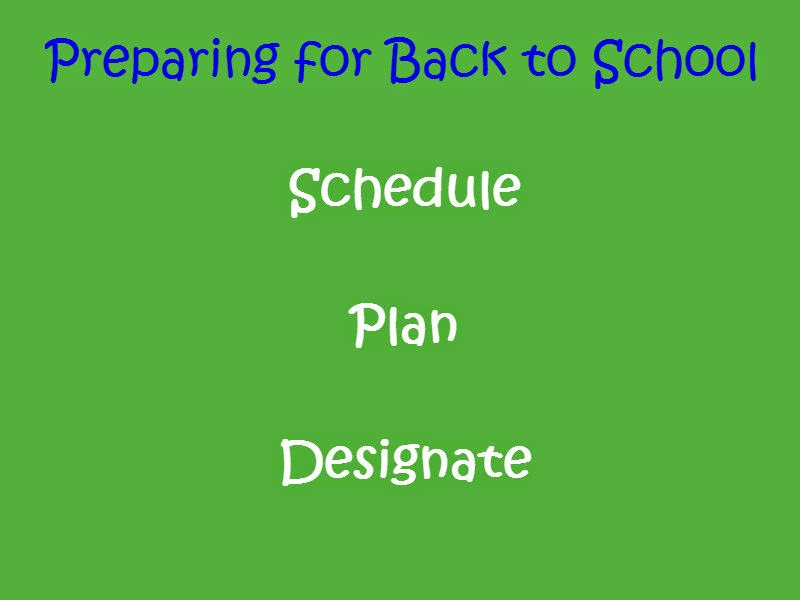 Preparing for Back to School

Schedule

Plan

Designate